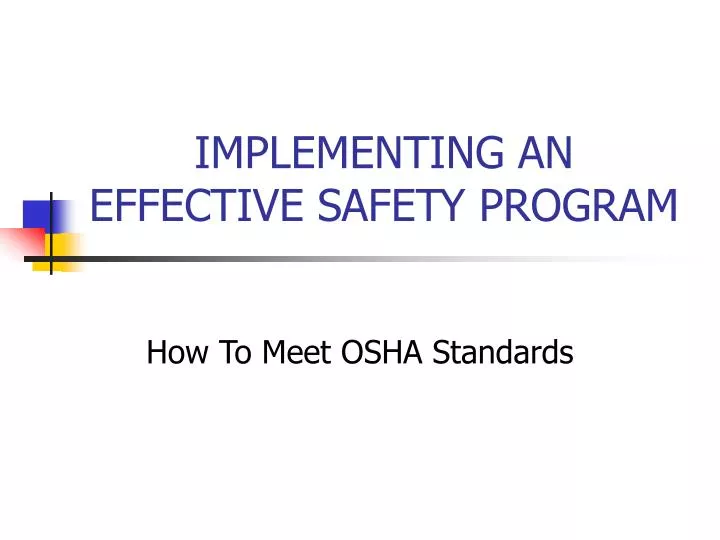 IMPLEMENTING AN EFFECTIVE SAFETY PROGRAM

How To Meet OSHA Standards